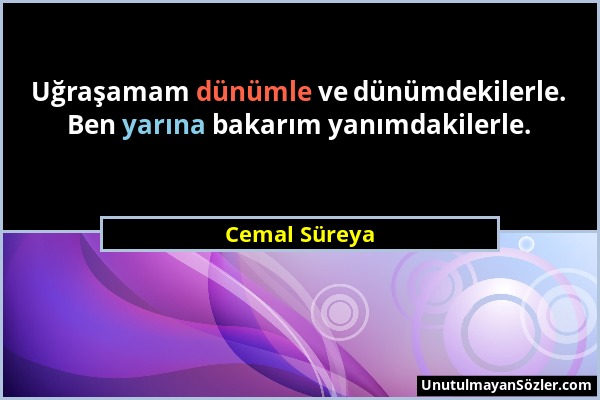 Uğraşamam dünümle ve dünümdekilerle. Ben yarına bakarım yanımdakilerle.

Cemal Süreya

UnutulmayanSözler.com